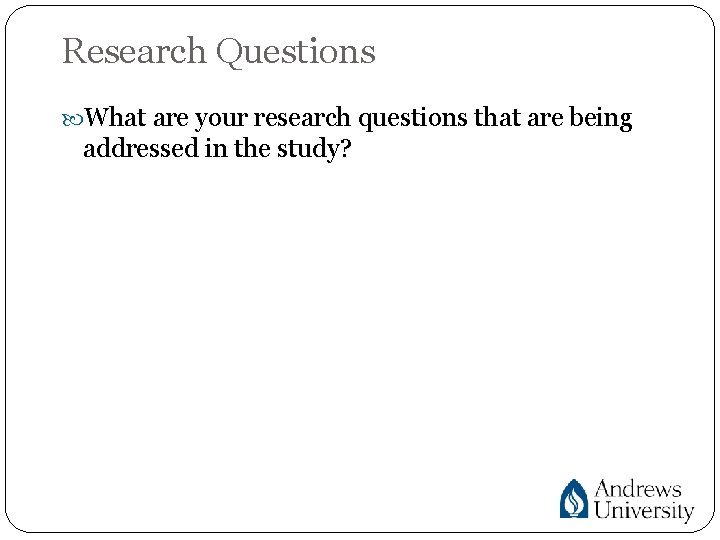 Research Questions

What are your research questions that are being addressed in the study?

Andrews University